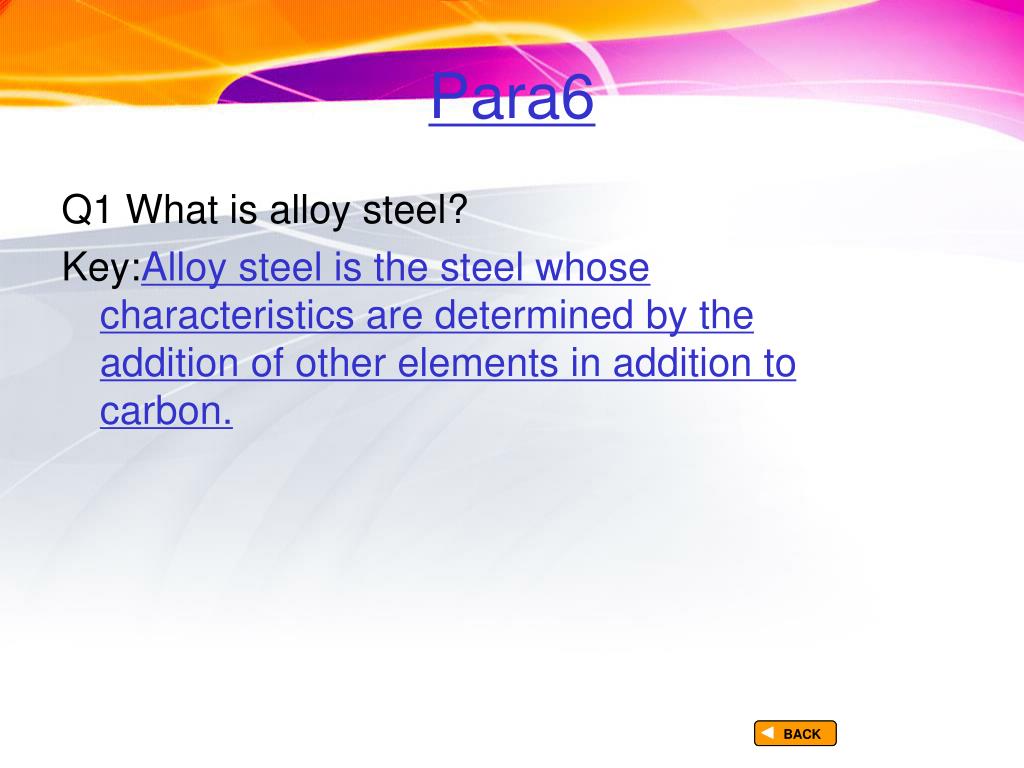 Para6

Q1 What is alloy steel?

Key:Alloy steel is the steel whose characteristics are determined by the addition of other elements in addition to carbon.

BACK